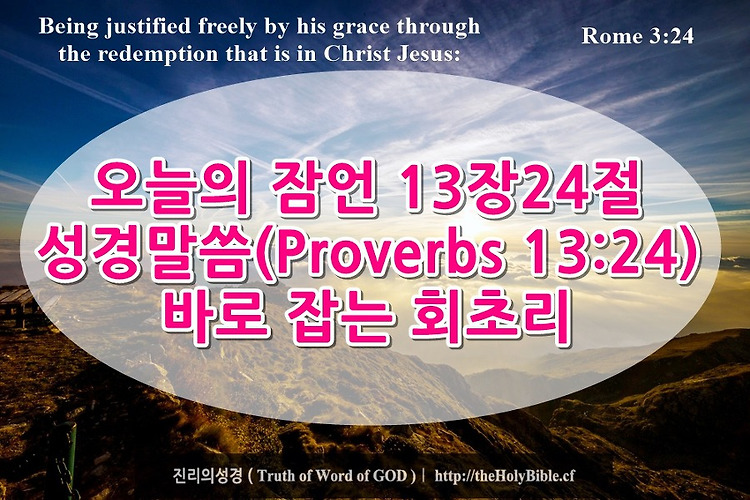 Being justified freely by his grace through the redemption that is in Christ Jesus:

Rome 3:24

오늘의 잠언 13장24절 성경말씀(Proverbs 13:24) 바로 잡는 회초리

진리의성경 ( Truth of Word of GOD ) | http://theHolyBible.cf